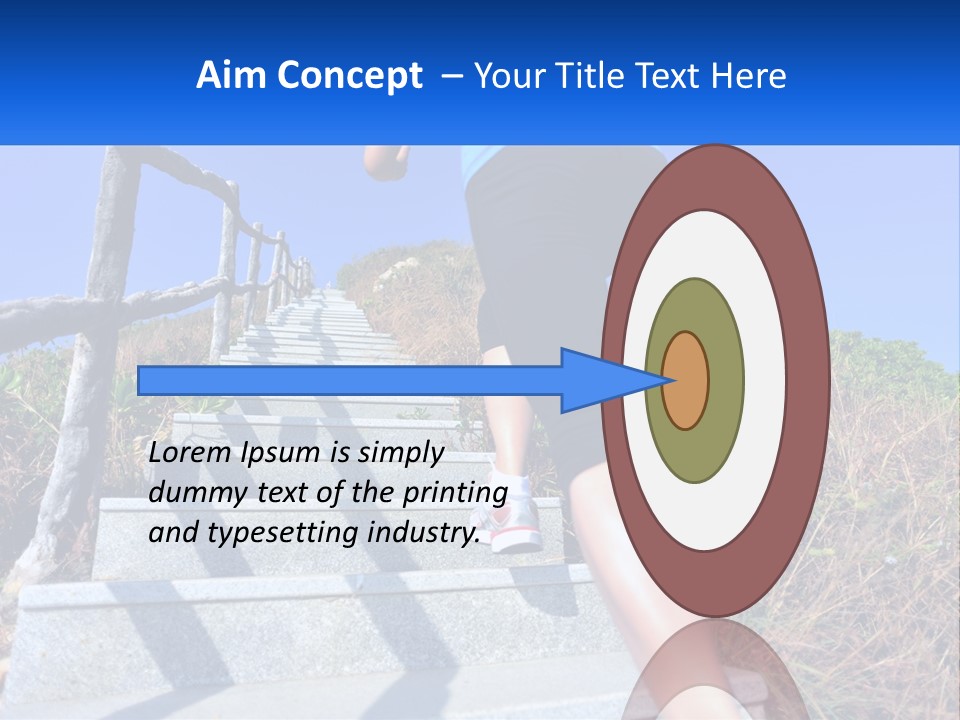 Aim Concept – Your Title Text Here

Lorem Ipsum is simply dummy text of the printing and typesetting industry.